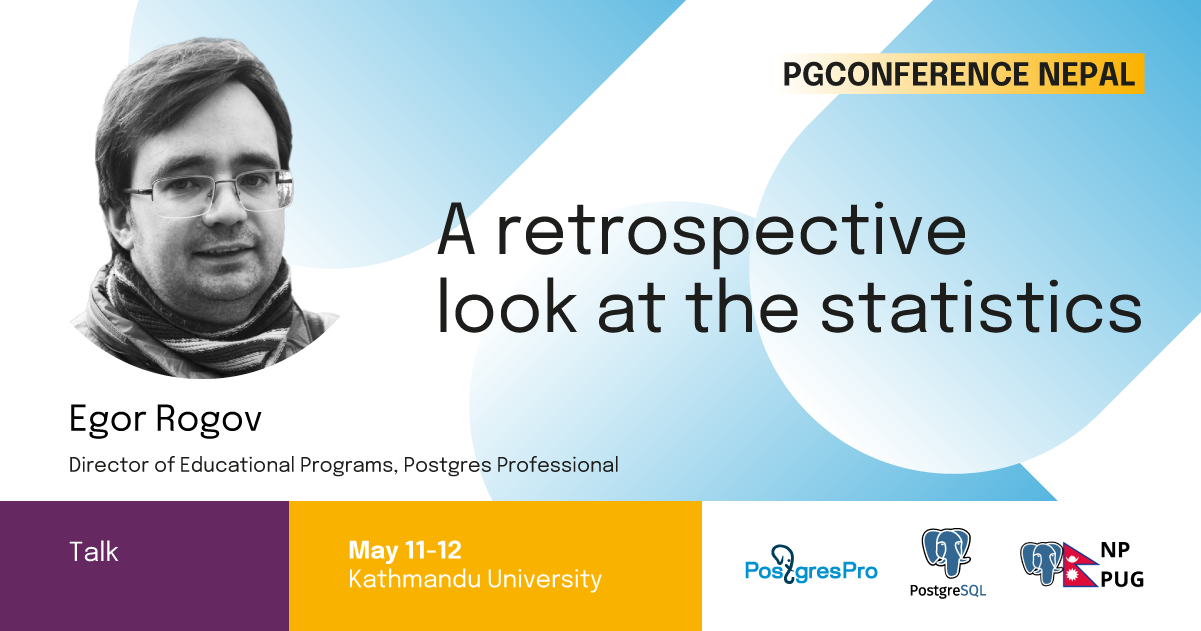 PGCONFERENCE NEPAL

A retrospective look at the statistics

Egor Rogov

Director of Educational Programs, Postgres Professional

Talk

May 11-12
Kathmandu University

PostgresPro

PostgreSQL

NP
PUG